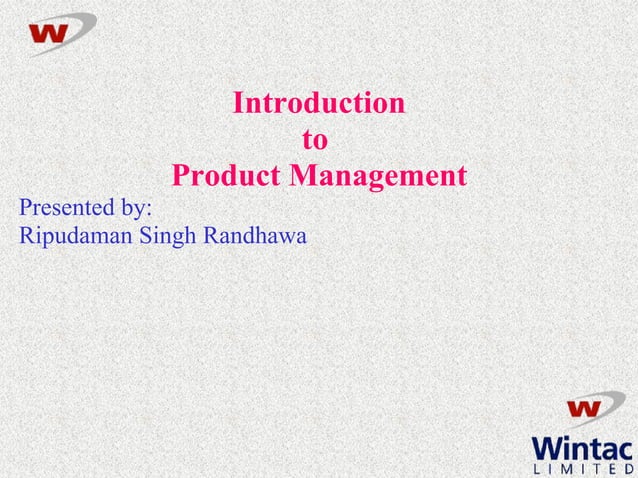 W

Introduction
to
Product Management

Presented by:
Ripudaman Singh Randhawa

W
Wintac
LIMITED